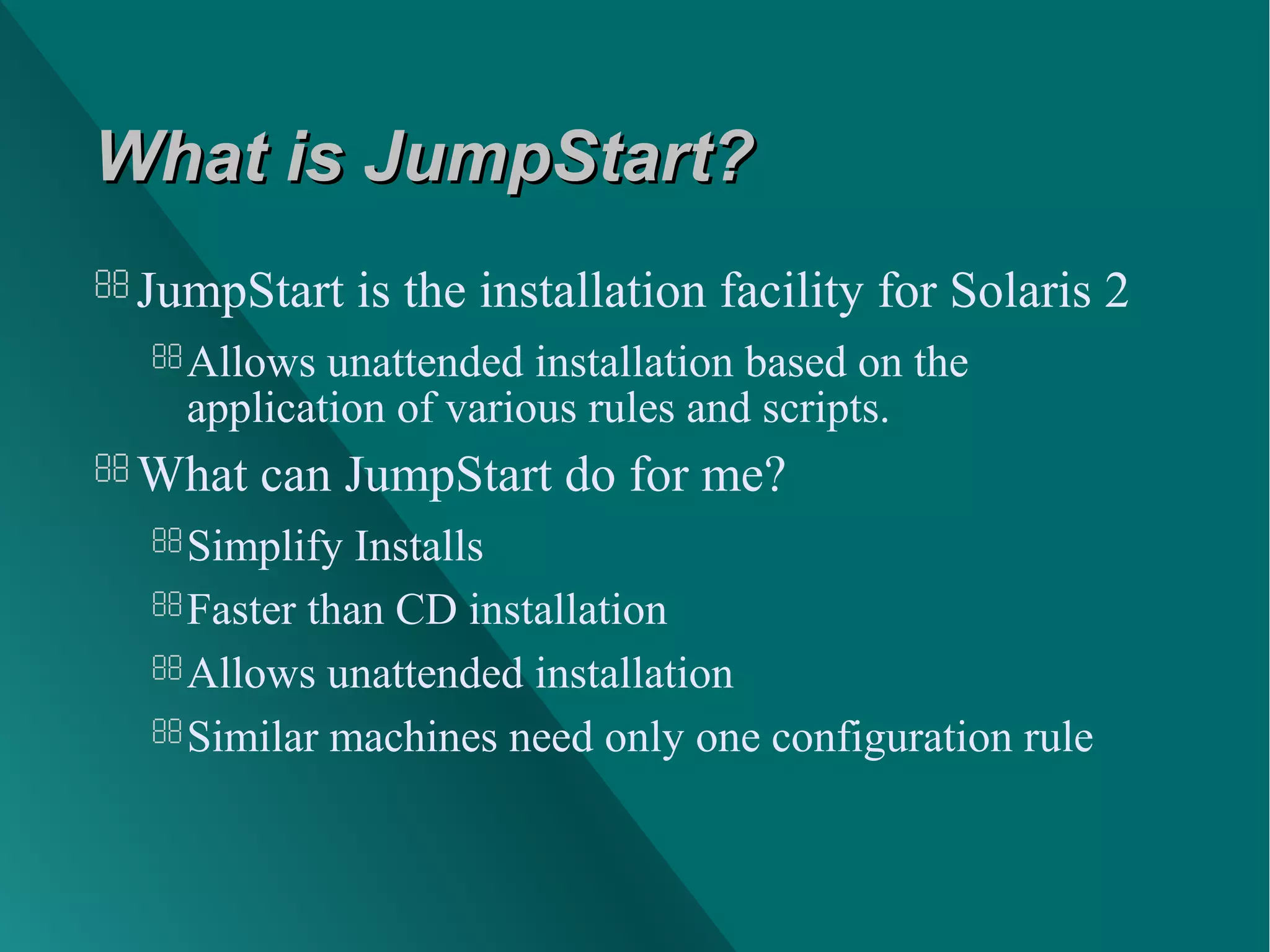 What is JumpStart?

JumpStart is the installation facility for Solaris 2

Allows unattended installation based on the application of various rules and scripts.

What can JumpStart do for me?

Simplify Installs

Faster than CD installation

Allows unattended installation

Similar machines need only one configuration rule